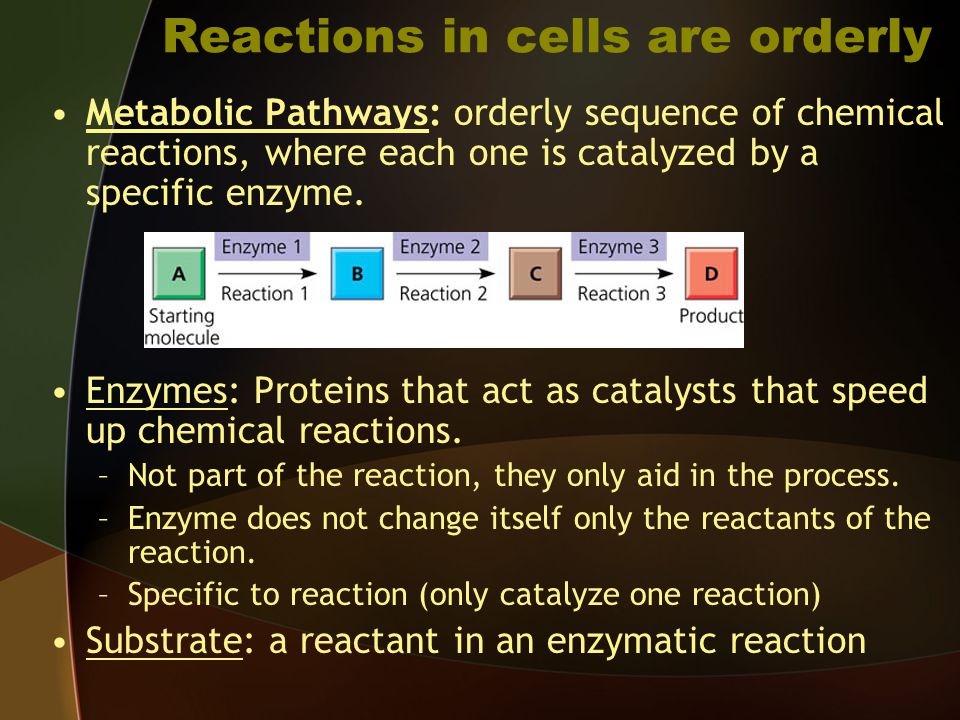 Reactions in cells are orderly

• Metabolic Pathways: orderly sequence of chemical reactions, where each one is catalyzed by a specific enzyme.

A Starting molecule
Enzyme 1
Reaction 1
B
Enzyme 2
Reaction 2
C
Enzyme 3
Reaction 3
D Product

• Enzymes: Proteins that act as catalysts that speed up chemical reactions.
– Not part of the reaction, they only aid in the process.
– Enzyme does not change itself only the reactants of the reaction.
– Specific to reaction (only catalyze one reaction)
• Substrate: a reactant in an enzymatic reaction